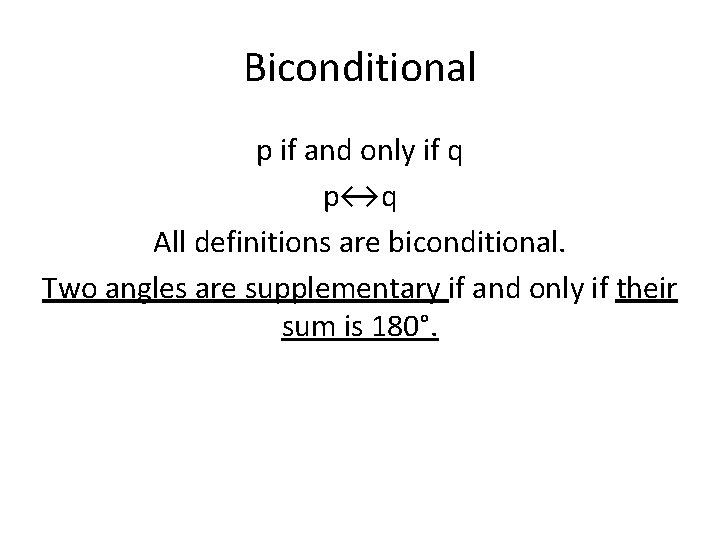 Biconditional

p if and only if q

$p \leftrightarrow q$

All definitions are biconditional.

Two angles are supplementary if and only if their sum is 180°.